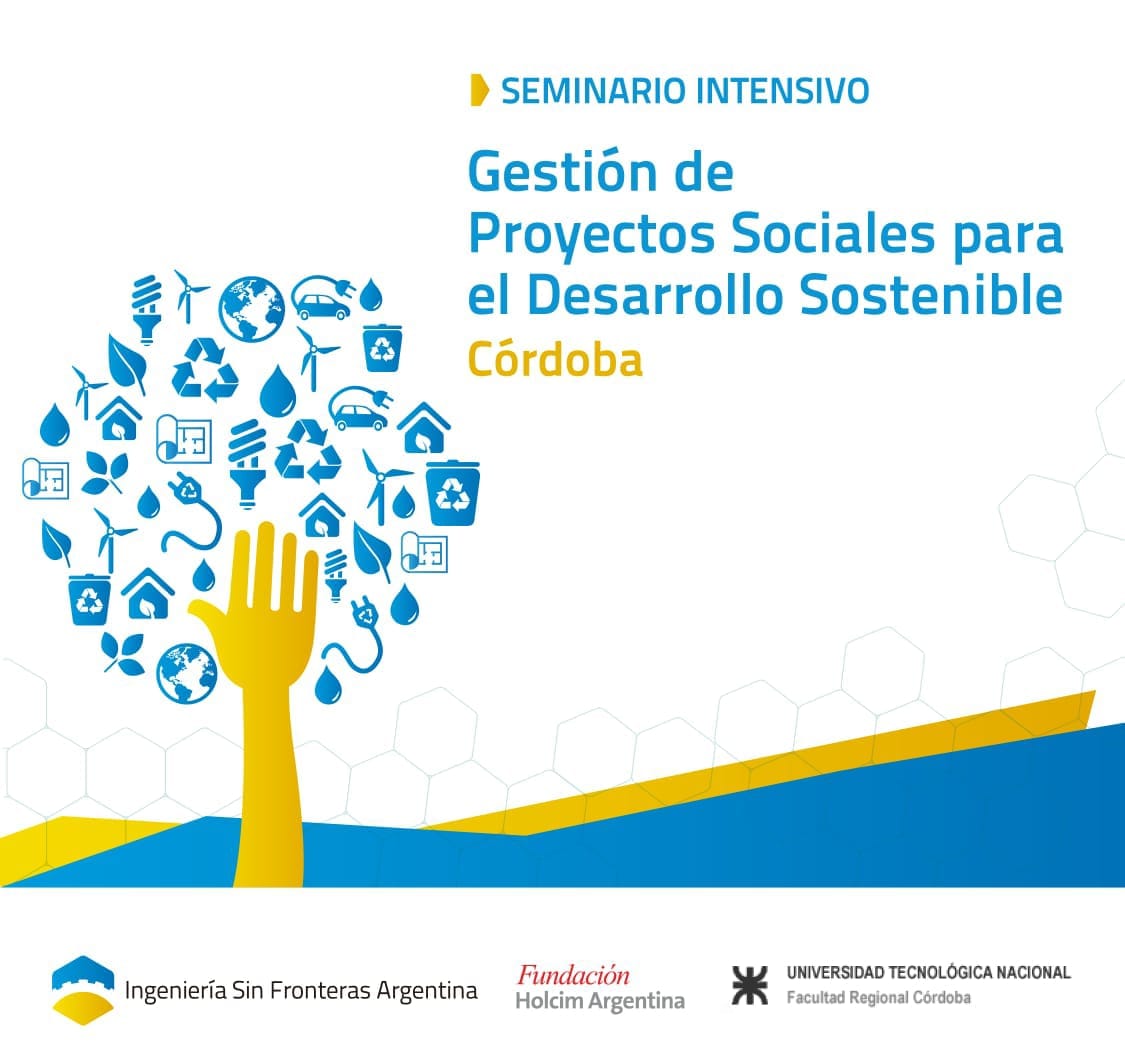 SEMINARIO INTENSIVO

Gestión de Proyectos Sociales para el Desarrollo Sostenible

Córdoba

Ingeniería Sin Fronteras Argentina

Fundación
Holcim Argentina

UNIVERSIDAD TECNOLÓGICA NACIONAL
Facultad Regional Córdoba